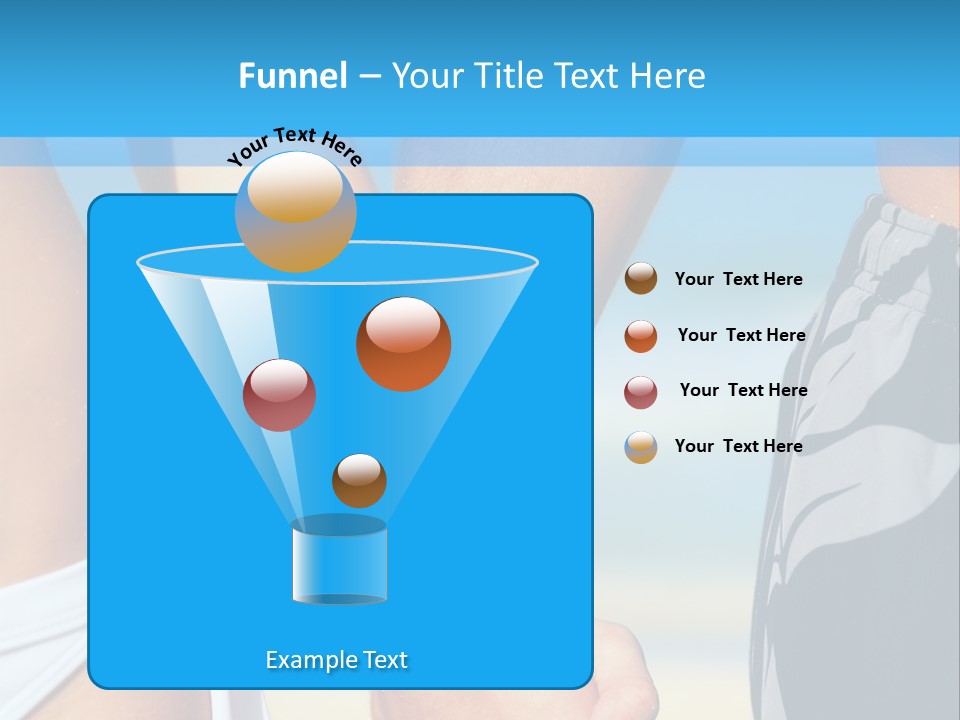 Funnel – Your Title Text Here

Your Text Here

Example Text

Your Text Here

Your Text Here

Your Text Here

Your Text Here